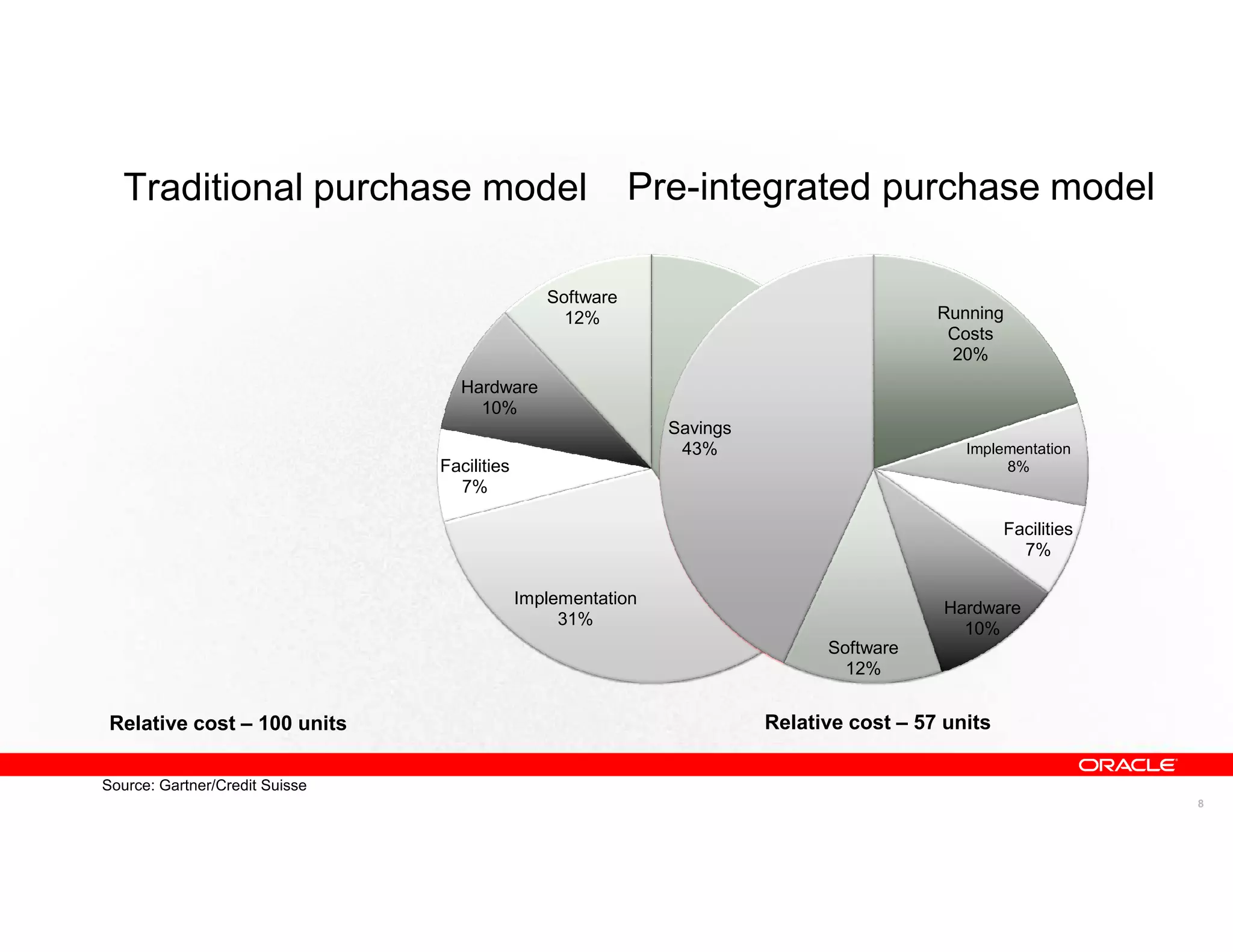 Traditional purchase model

Pre-integrated purchase model

Software
12%

Hardware
10%

Facilities
7%

Implementation
31%

Savings
43%

Running
Costs
20%

Implementation
8%

Facilities
7%

Hardware
10%

Software
12%

Relative cost – 100 units

Relative cost – 57 units

ORACLE

Source: Gartner/Credit Suisse

8